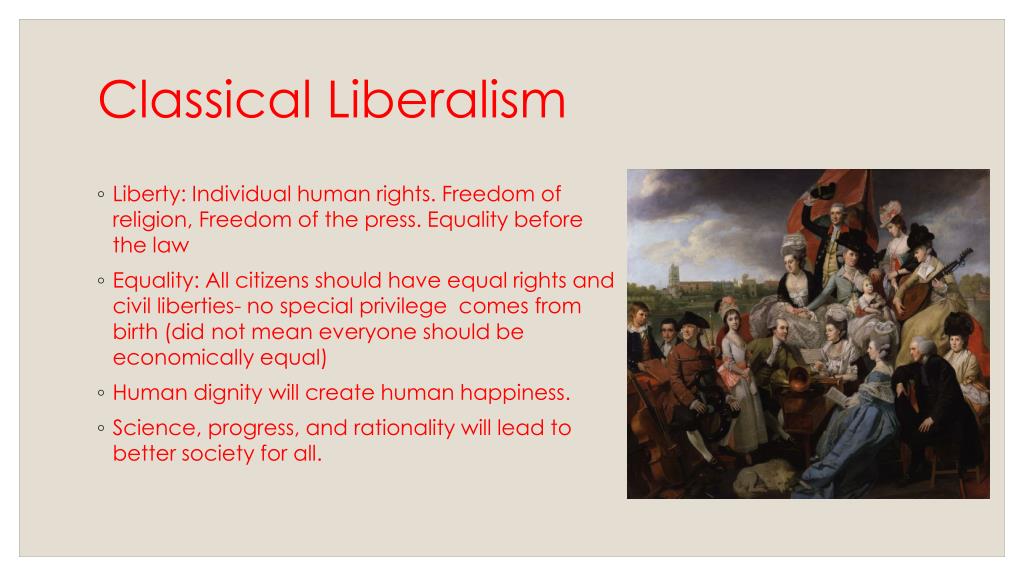 Classical Liberalism

◦ Liberty: Individual human rights. Freedom of religion, Freedom of the press. Equality before the law

◦ Equality: All citizens should have equal rights and civil liberties- no special privilege comes from birth (did not mean everyone should be economically equal)

◦ Human dignity will create human happiness.

◦ Science, progress, and rationality will lead to better society for all.